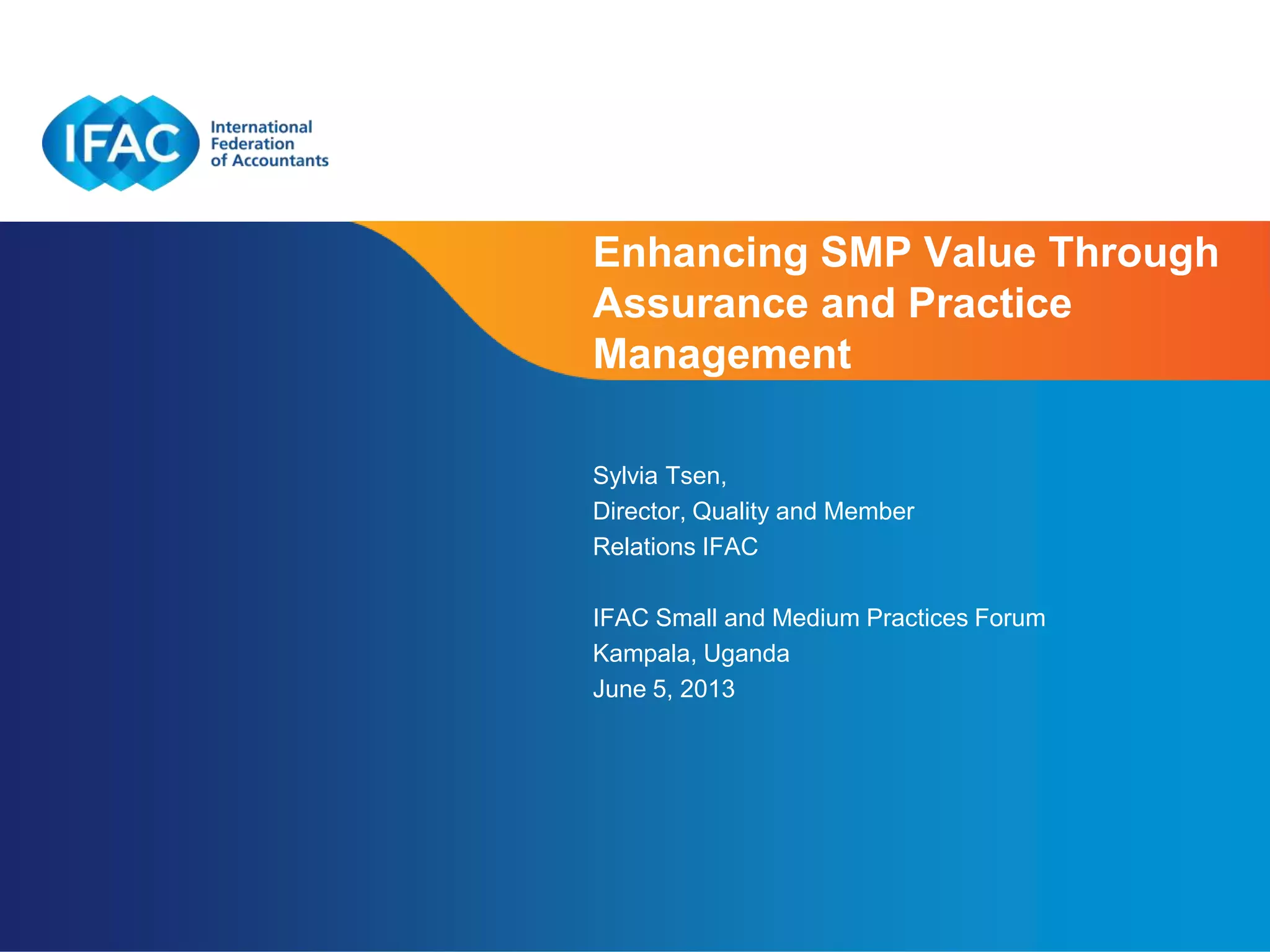 IFAC International Federation of Accountants

Enhancing SMP Value Through Assurance and Practice Management

Sylvia Tsen,
Director, Quality and Member Relations IFAC

IFAC Small and Medium Practices Forum
Kampala, Uganda
June 5, 2013